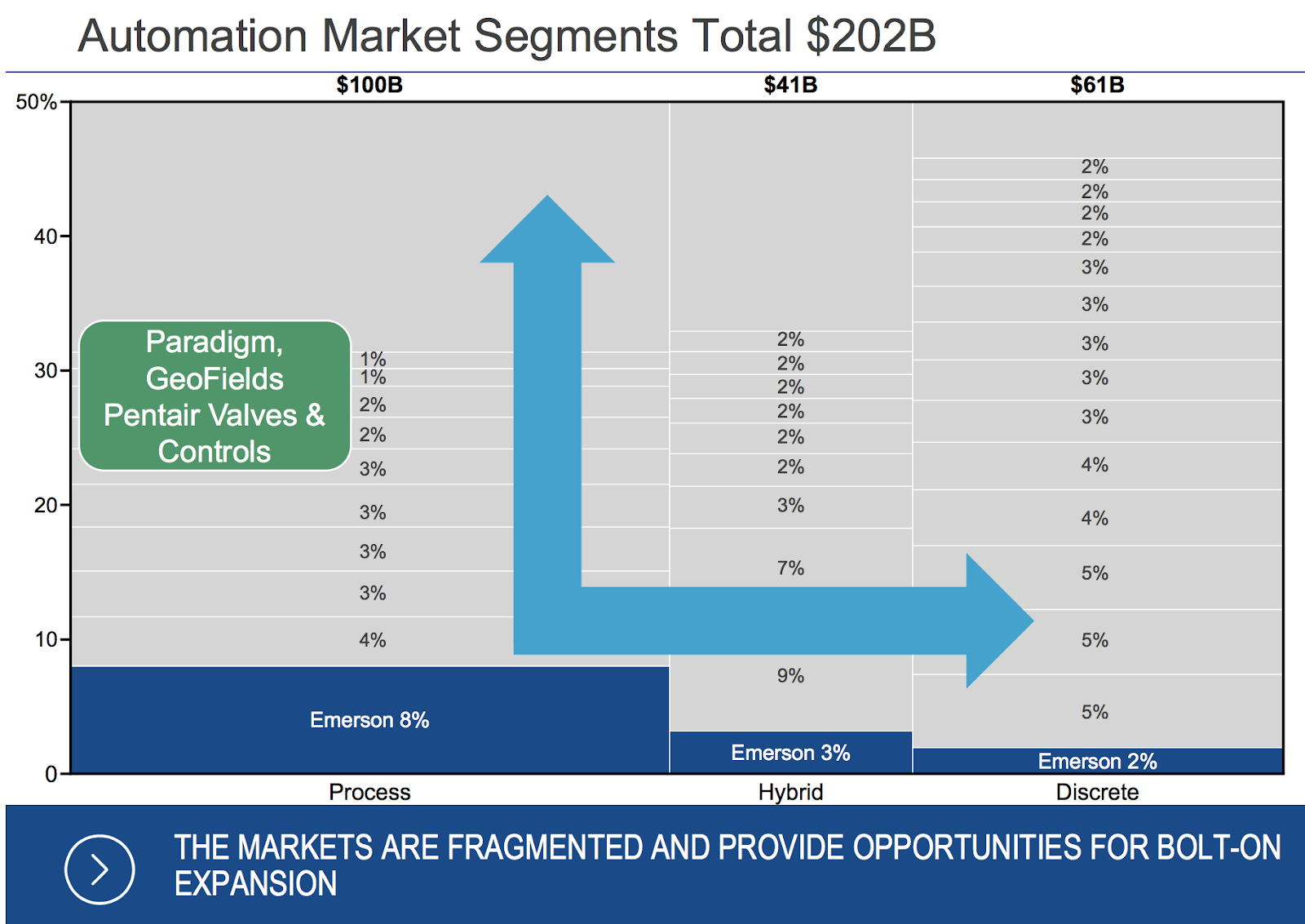 Automation Market Segments Total $202B

$100B $41B $61B

50%

40

30

20

10

0

Paradigm, GeoFields Pentair Valves & Controls

1%
1%
2%
2%
3%
3%
3%
3%
4%
Emerson 8%

2%
2%
2%
2%
2%
2%
3%
7%
9%
Emerson 3%

2%
2%
2%
2%
3%
3%
3%
3%
3%
4%
4%
5%
5%
5%
Emerson 2%

Process Hybrid Discrete

THE MARKETS ARE FRAGMENTED AND PROVIDE OPPORTUNITIES FOR BOLT-ON EXPANSION